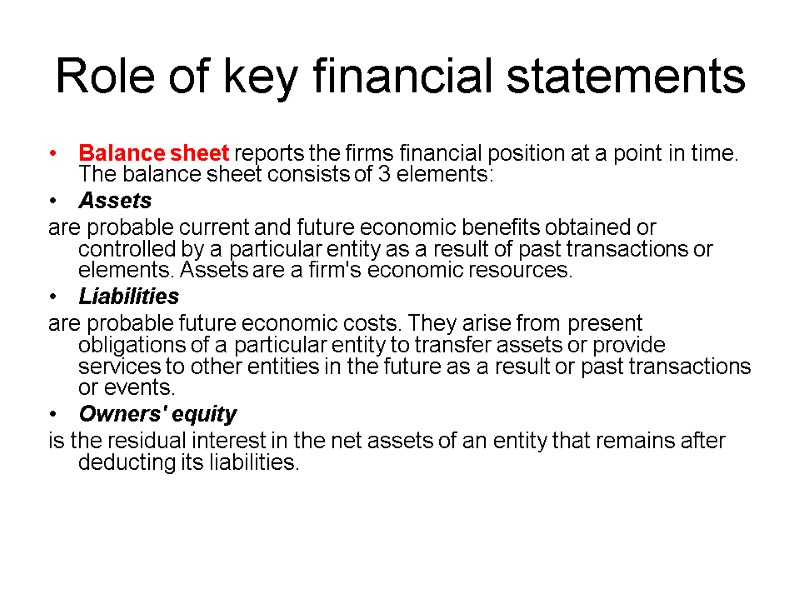 Role of key financial statements

• Balance sheet reports the firms financial position at a point in time. The balance sheet consists of 3 elements:

• Assets

are probable current and future economic benefits obtained or controlled by a particular entity as a result of past transactions or elements. Assets are a firm's economic resources.

• Liabilities

are probable future economic costs. They arise from present obligations of a particular entity to transfer assets or provide services to other entities in the future as a result or past transactions or events.

• Owners' equity

is the residual interest in the net assets of an entity that remains after deducting its liabilities.